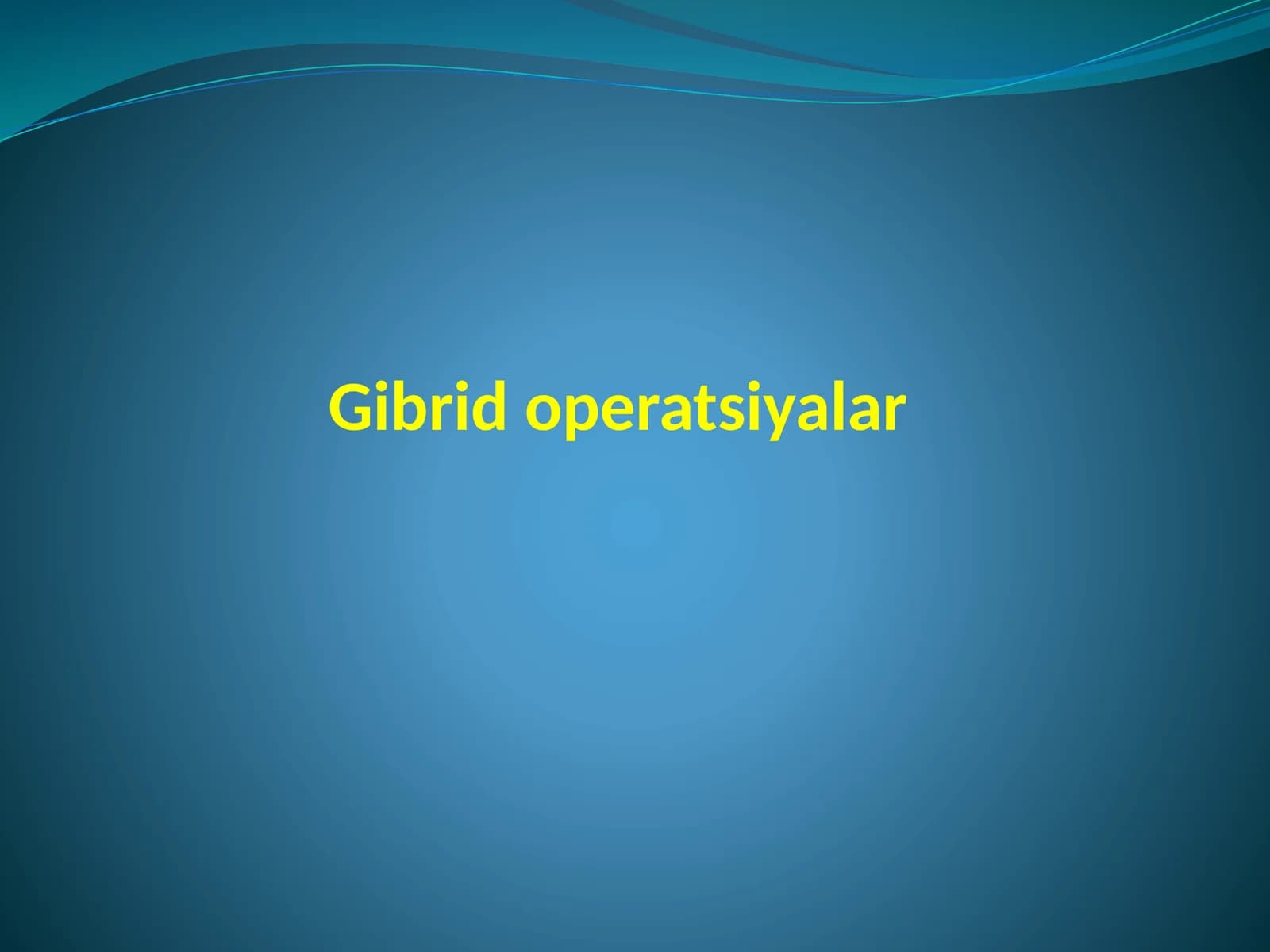 Gibrid operatsiyalar